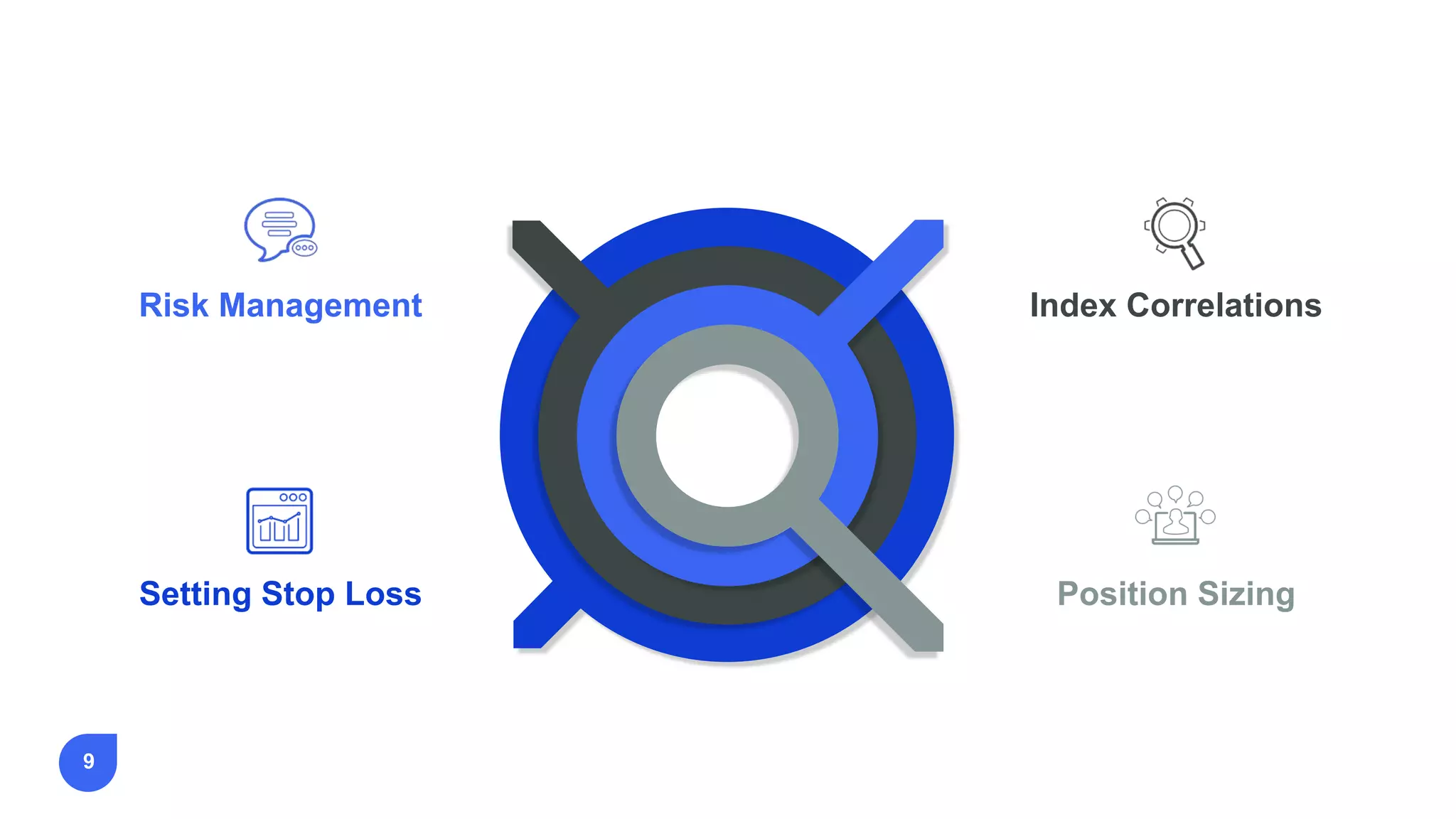 Risk Management

Index Correlations

Setting Stop Loss

Position Sizing

9